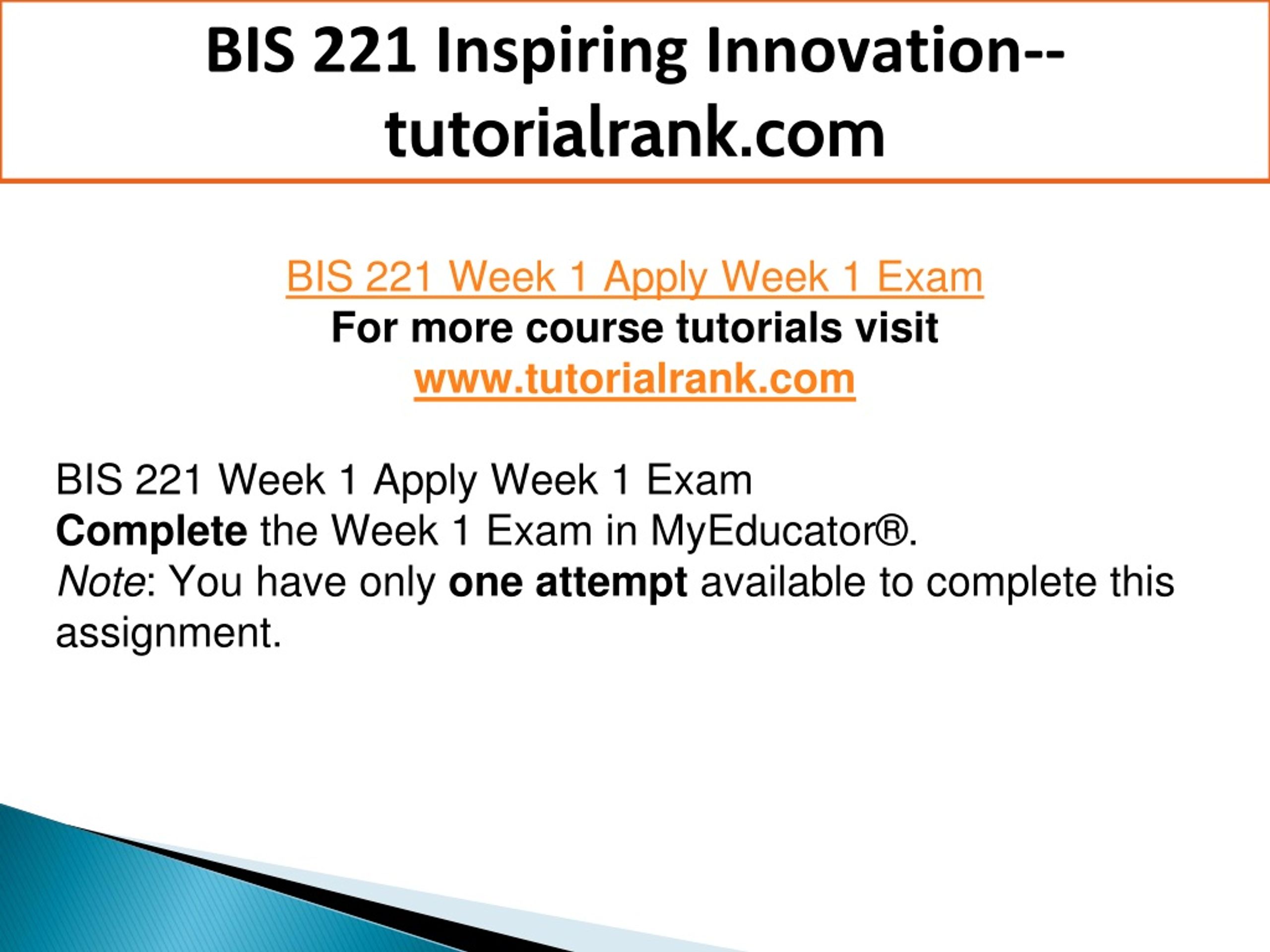 BIS 221 Inspiring Innovation--tutorialrank.com

BIS 221 Week 1 Apply Week 1 Exam
For more course tutorials visit
www.tutorialrank.com

BIS 221 Week 1 Apply Week 1 Exam
Complete the Week 1 Exam in MyEducator®.
Note: You have only one attempt available to complete this assignment.